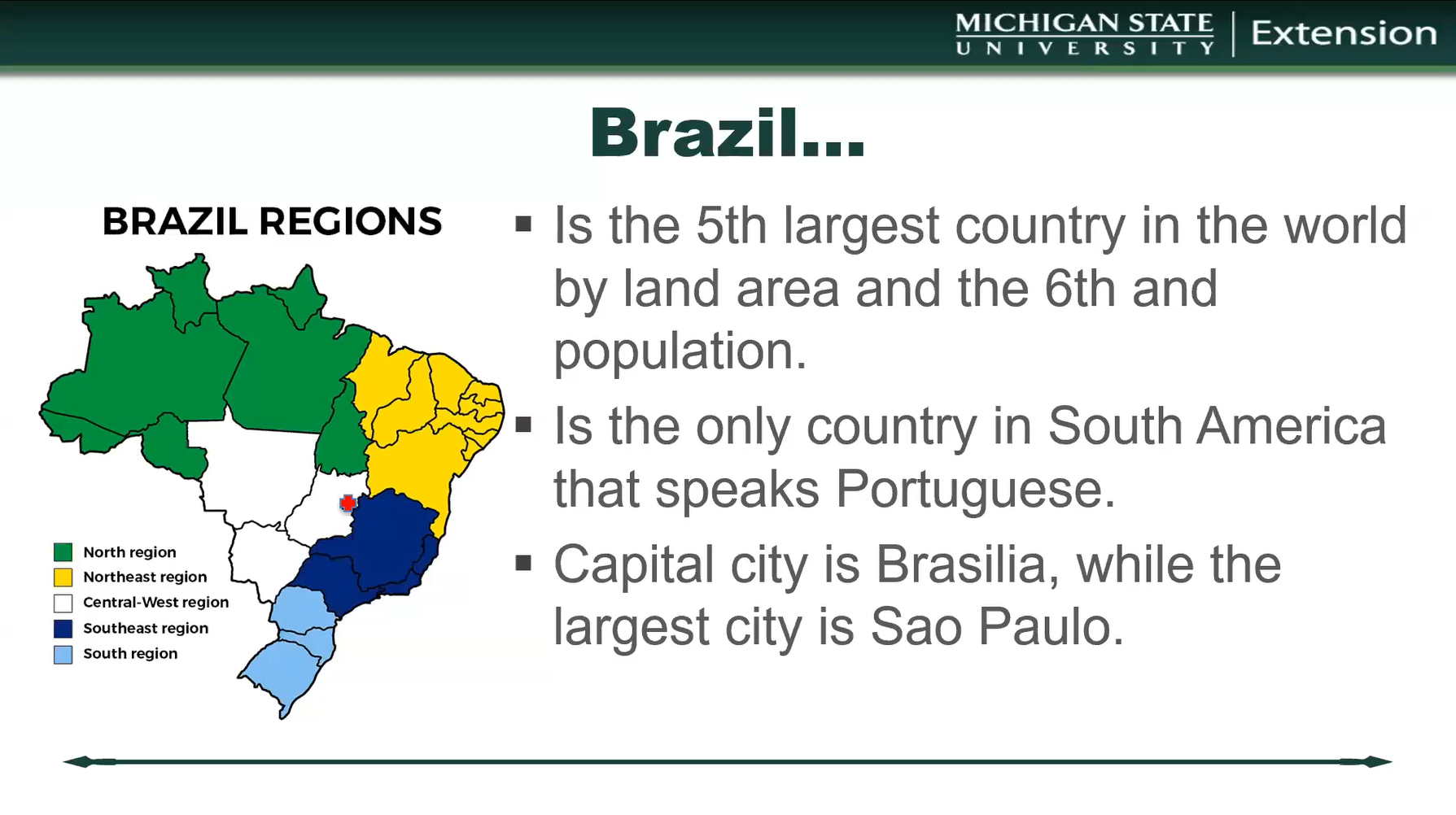 MICHIGAN STATE UNIVERSITY | Extension

Brazil...

BRAZIL REGIONS

North region
Northeast region
Central-West region
Southeast region
South region

▪ Is the 5th largest country in the world by land area and the 6th and population.

▪ Is the only country in South America that speaks Portuguese.

▪ Capital city is Brasilia, while the largest city is Sao Paulo.